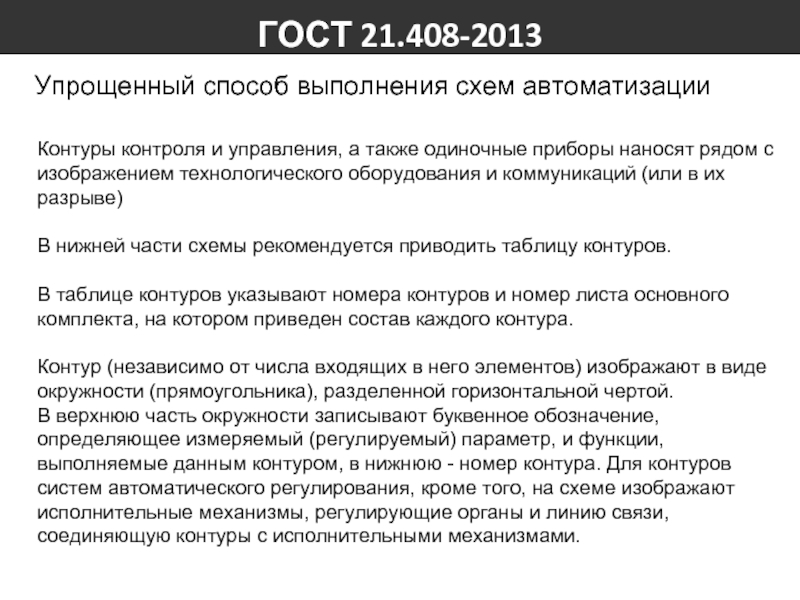 ГОСТ 21.408-2013

Упрощенный способ выполнения схем автоматизации

Контуры контроля и управления, а также одиночные приборы наносят рядом с изображением технологического оборудования и коммуникаций (или в их разрыве)

В нижней части схемы рекомендуется приводить таблицу контуров.

В таблице контуров указывают номера контуров и номер листа основного комплекта, на котором приведен состав каждого контура.

Контур (независимо от числа входящих в него элементов) изображают в виде окружности (прямоугольника), разделенной горизонтальной чертой.
В верхнюю часть окружности записывают буквенное обозначение, определяющее измеряемый (регулируемый) параметр, и функции, выполняемые данным контуром, в нижнюю - номер контура. Для контуров систем автоматического регулирования, кроме того, на схеме изображают исполнительные механизмы, регулирующие органы и линию связи, соединяющую контуры с исполнительными механизмами.